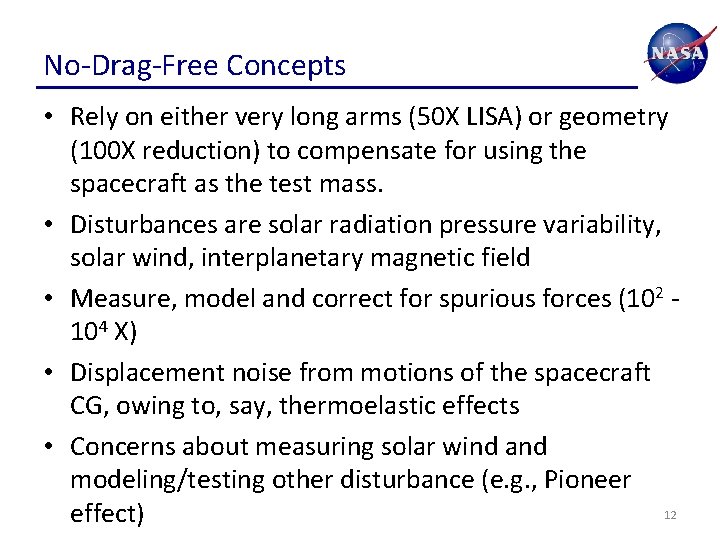 No-Drag-Free Concepts

NASA

• Rely on either very long arms (50X LISA) or geometry (100X reduction) to compensate for using the spacecraft as the test mass.

• Disturbances are solar radiation pressure variability, solar wind, interplanetary magnetic field

• Measure, model and correct for spurious forces ($10^2$ - $10^4$ X)

• Displacement noise from motions of the spacecraft CG, owing to, say, thermoelastic effects

• Concerns about measuring solar wind and modeling/testing other disturbance (e.g., Pioneer effect)

12